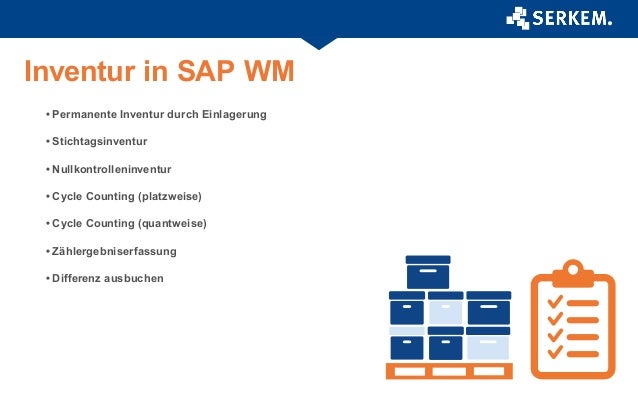 SERKEM.

Inventur in SAP WM

• Permanente Inventur durch Einlagerung
• Stichtagsinventur
• Nullkontrolleninventur
• Cycle Counting (platzweise)
• Cycle Counting (quantweise)
• Zählergebniserfassung
• Differenz ausbuchen